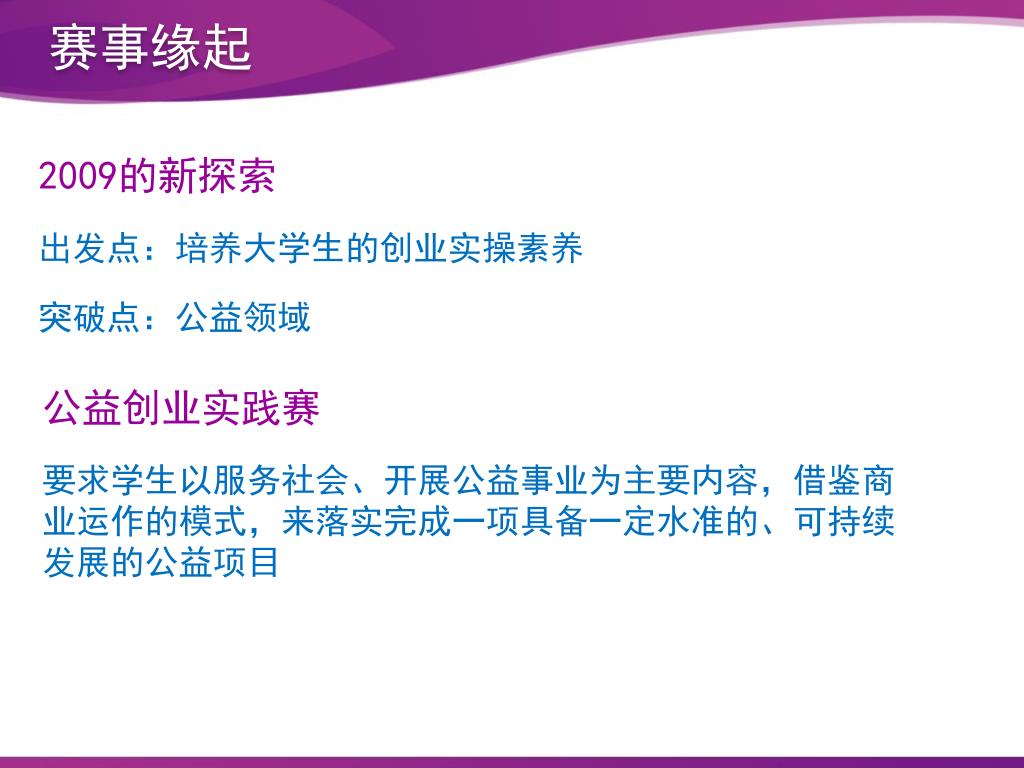 赛事缘起

2009的新探索

出发点：培养大学生的创业实操素养

突破点：公益领域

公益创业实践赛

要求学生以服务社会、开展公益事业为主要内容，借鉴商业运作的模式，来落实完成一项具备一定水准的、可持续发展的公益项目